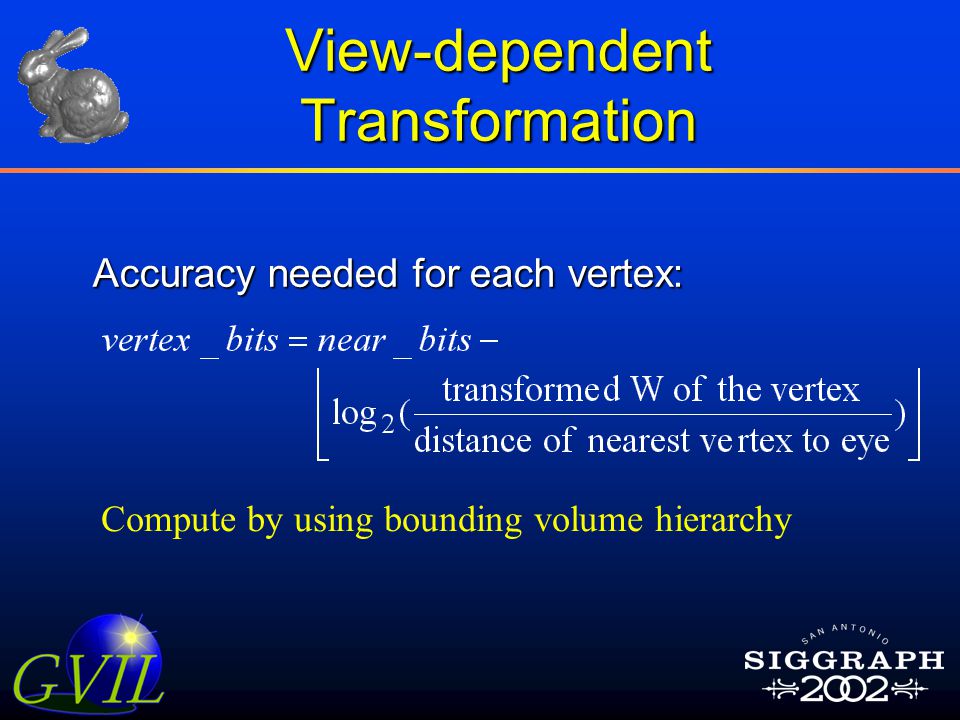 View-dependent Transformation

Accuracy needed for each vertex:

$vertex\_bits = near\_bits - \left\lfloor \log_2\left(\frac{\text{transformed W of the vertex}}{\text{distance of nearest vertex to eye}}\right) \right\rfloor$

Compute by using bounding volume hierarchy

GVIL

SAN ANTONIO
SIGGRAPH
2002